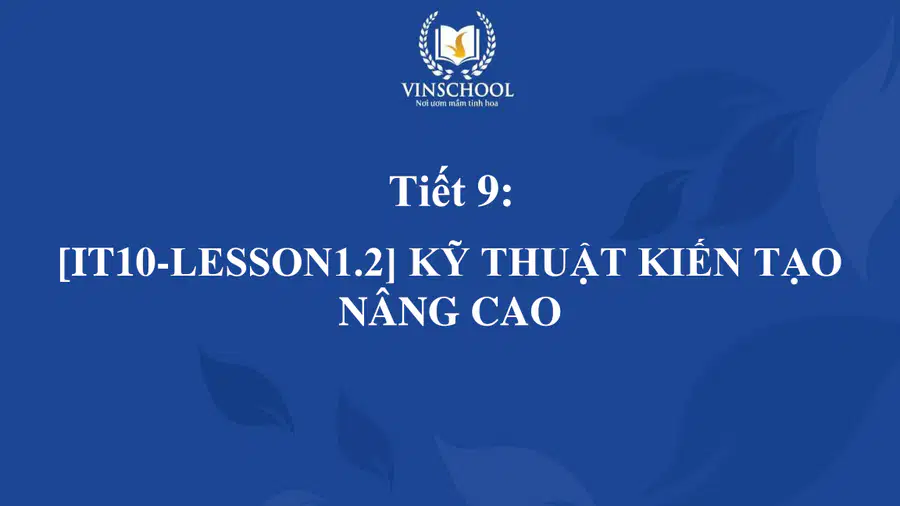 VINSCHOOL
Nơi ươm mầm tinh hoa

Tiết 9:

[IT10-LESSON1.2] KỸ THUẬT KIẾN TẠO NÂNG CAO